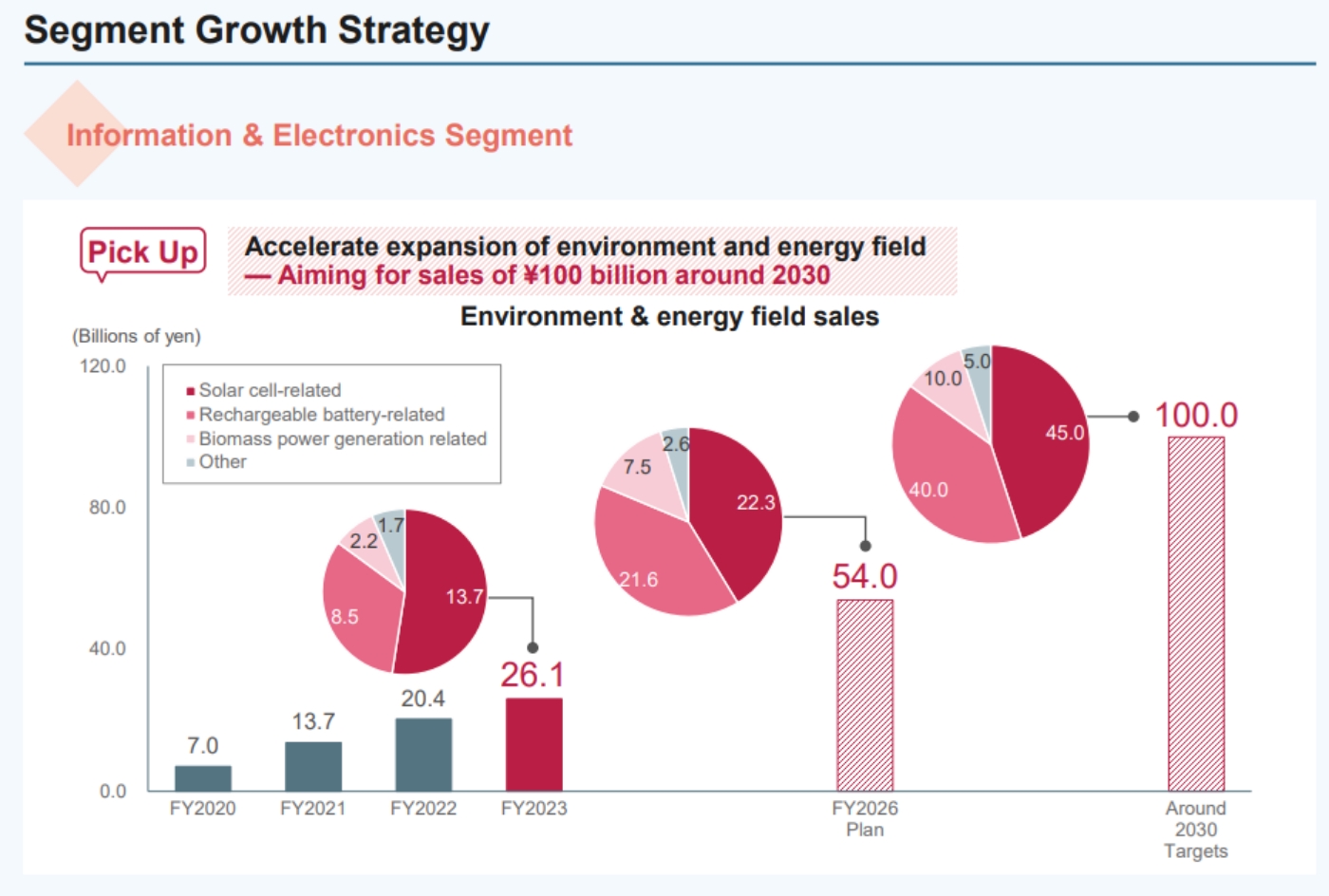 Segment Growth Strategy

Information & Electronics Segment

Pick Up

Accelerate expansion of environment and energy field
— Aiming for sales of ¥100 billion around 2030

Environment & energy field sales

(Billions of yen)

120.0
80.0
40.0
0.0

Solar cell-related
Rechargeable battery-related
Biomass power generation related
Other

1.7
2.2
8.5
13.7

2.6
7.5
21.6
22.3

5.0
10.0
40.0
45.0

7.0
13.7
20.4
26.1
54.0
100.0

FY2020
FY2021
FY2022
FY2023
FY2026 Plan
Around 2030 Targets